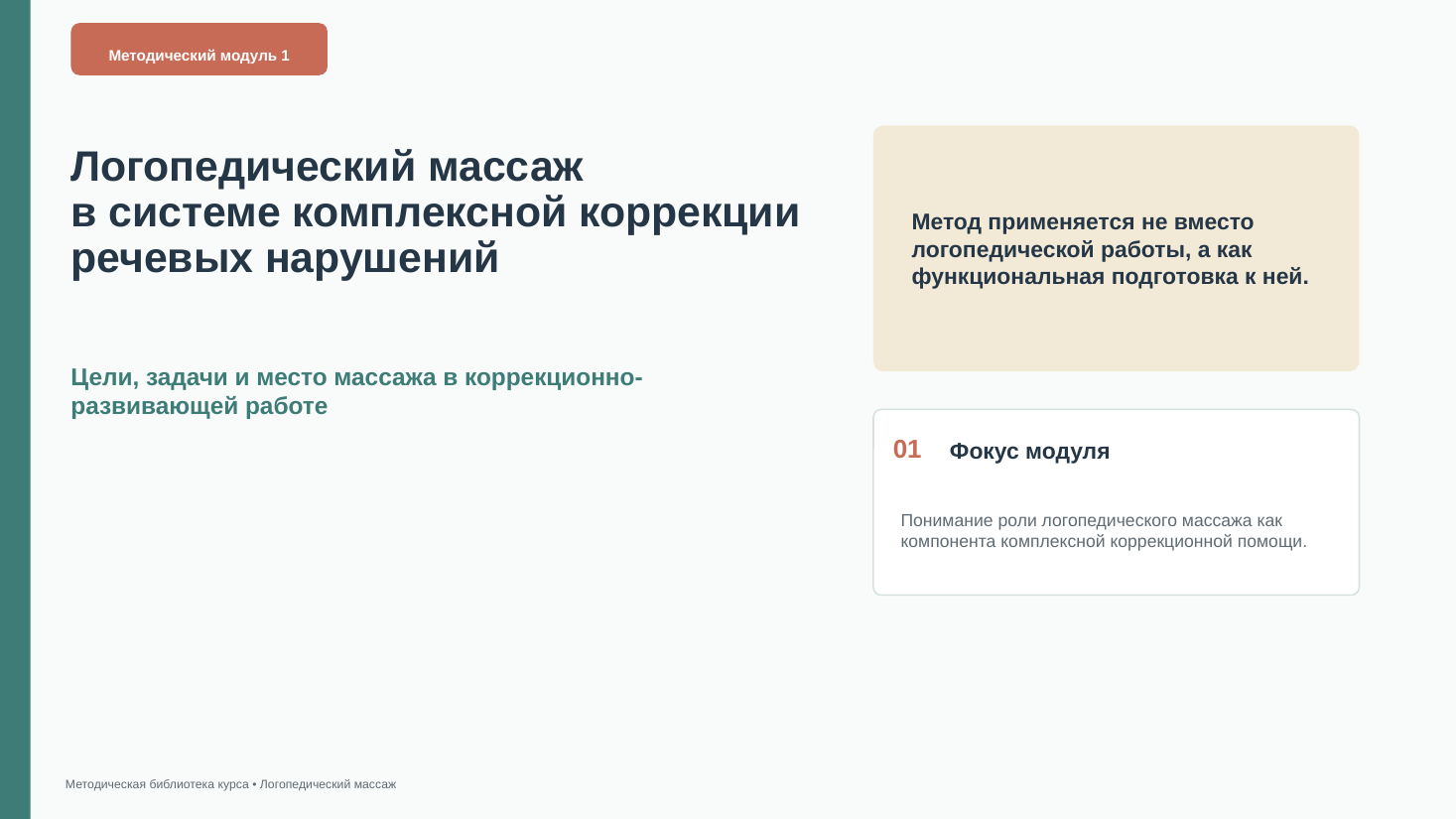 Методический модуль 1

Логопедический массаж
в системе комплексной коррекции
речевых нарушений

Цели, задачи и место массажа в коррекционно-развивающей работе

Метод применяется не вместо логопедической работы, а как функциональная подготовка к ней.

01 Фокус модуля

Понимание роли логопедического массажа как компонента комплексной коррекционной помощи.

Методическая библиотека курса • Логопедический массаж